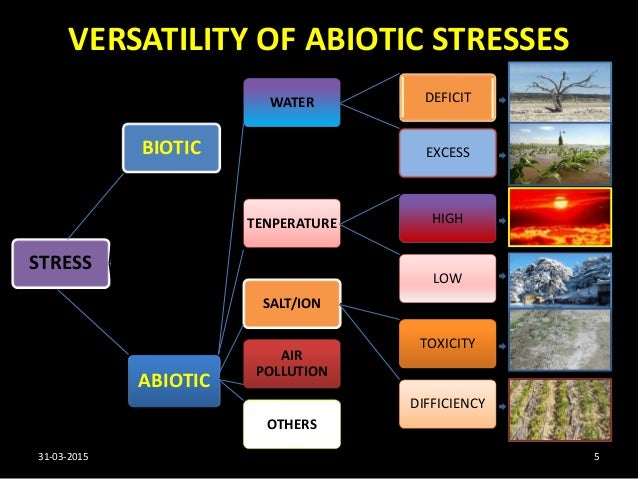 VERSATILITY OF ABIOTIC STRESSES

STRESS

BIOTIC

ABIOTIC

WATER

TENPERATURE

SALT/ION

AIR POLLUTION

OTHERS

DEFICIT

EXCESS

HIGH

LOW

TOXICITY

DIFFICIENCY

31-03-2015

5